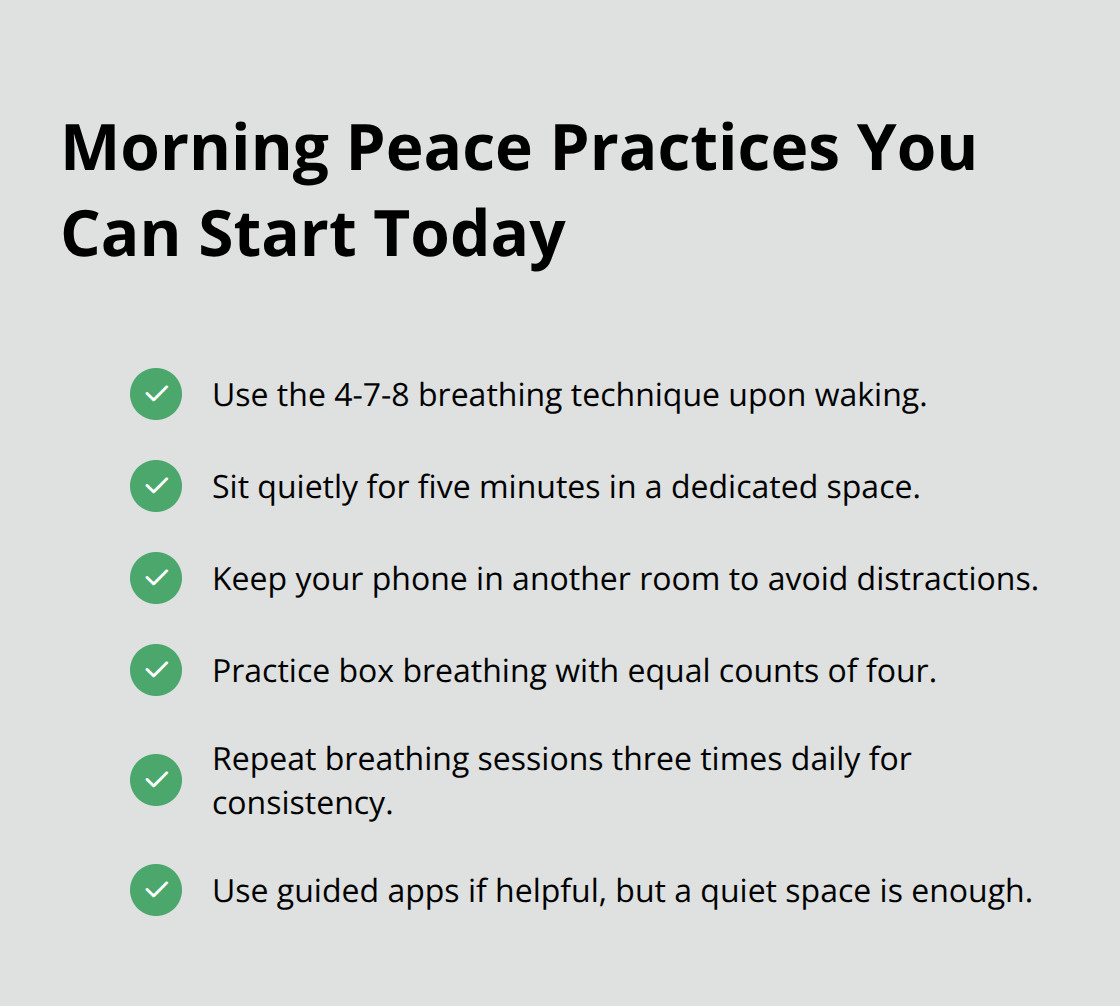 Morning Peace Practices You Can Start Today

Use the 4-7-8 breathing technique upon waking.

Sit quietly for five minutes in a dedicated space.

Keep your phone in another room to avoid distractions.

Practice box breathing with equal counts of four.

Repeat breathing sessions three times daily for consistency.

Use guided apps if helpful, but a quiet space is enough.